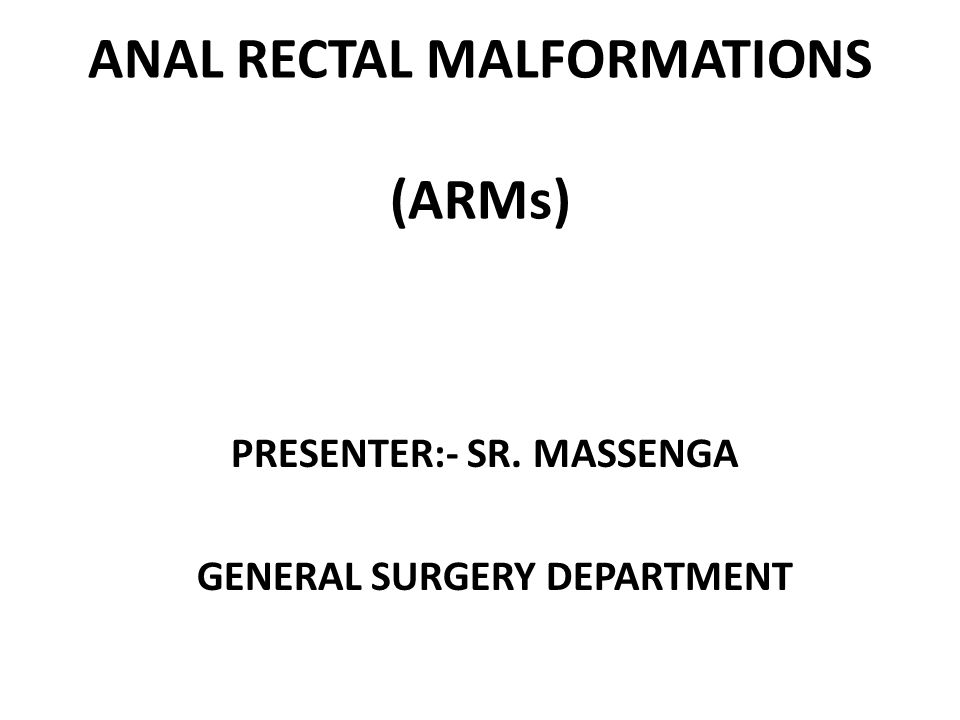 ANAL RECTAL MALFORMATIONS

(ARMs)

PRESENTER:- SR. MASSENGA

GENERAL SURGERY DEPARTMENT